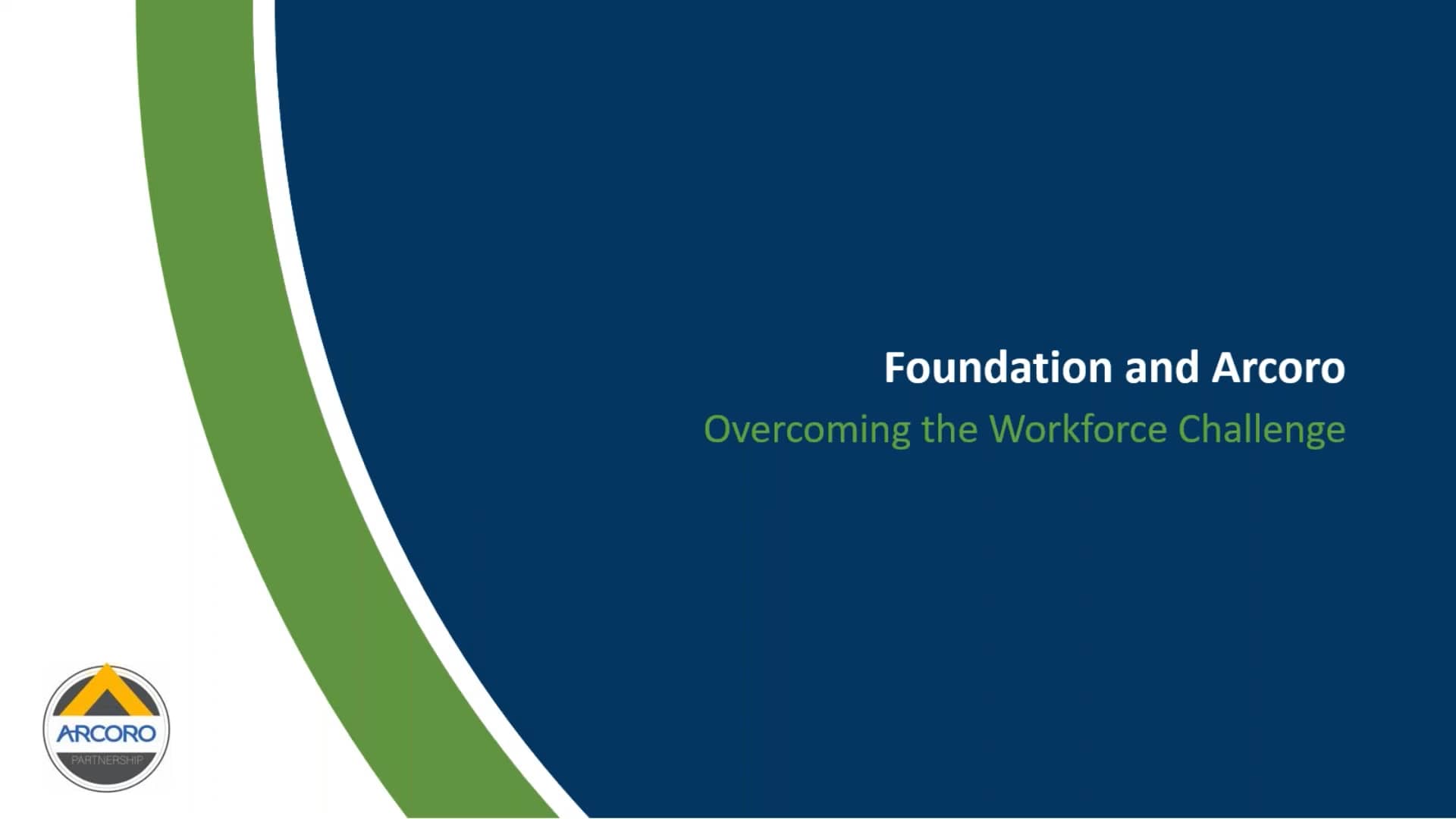 Foundation and Arcoro

Overcoming the Workforce Challenge

ARCORO

PARTNERSHIP